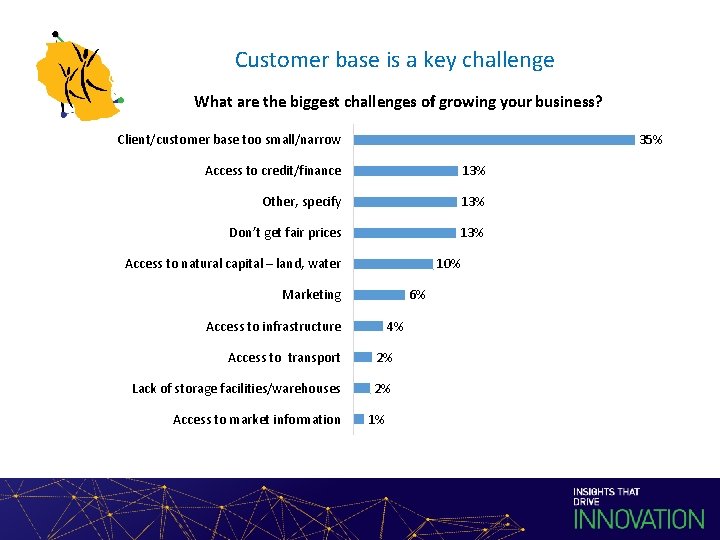 Customer base is a key challenge

What are the biggest challenges of growing your business?

Client/customer base too small/narrow 35%

Access to credit/finance 13%

Other, specify 13%

Don't get fair prices 13%

Access to natural capital – land, water 10%

Marketing 6%

Access to infrastructure 4%

Access to transport 2%

Lack of storage facilities/warehouses 2%

Access to market information 1%

INSIGHTS THAT DRIVE INNOVATION